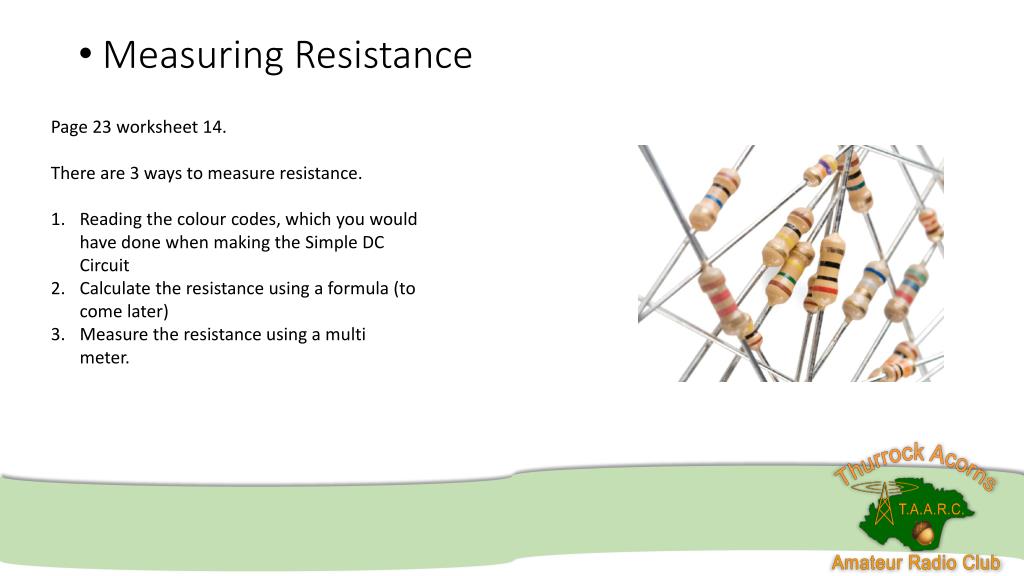 • Measuring Resistance

Page 23 worksheet 14.

There are 3 ways to measure resistance.

1. Reading the colour codes, which you would have done when making the Simple DC Circuit
2. Calculate the resistance using a formula (to come later)
3. Measure the resistance using a multi meter.

Thurrock Acorns
T.A.A.R.C.
Amateur Radio Club